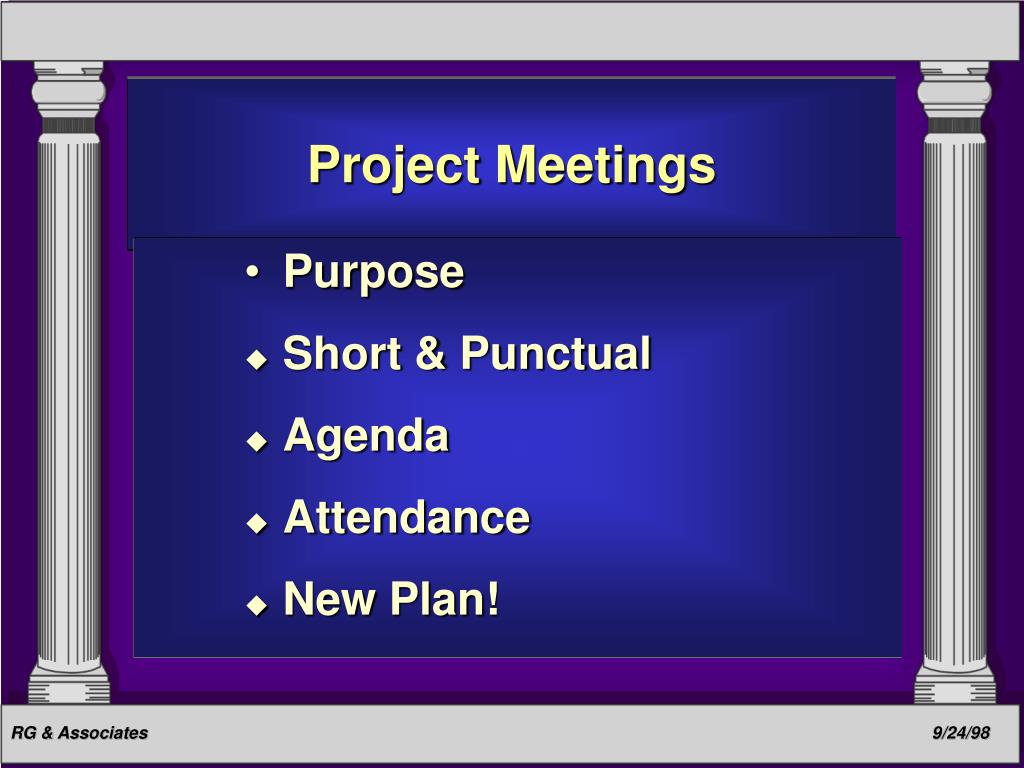 Project Meetings

• Purpose
◆ Short & Punctual
◆ Agenda
◆ Attendance
◆ New Plan!

RG & Associates

9/24/98